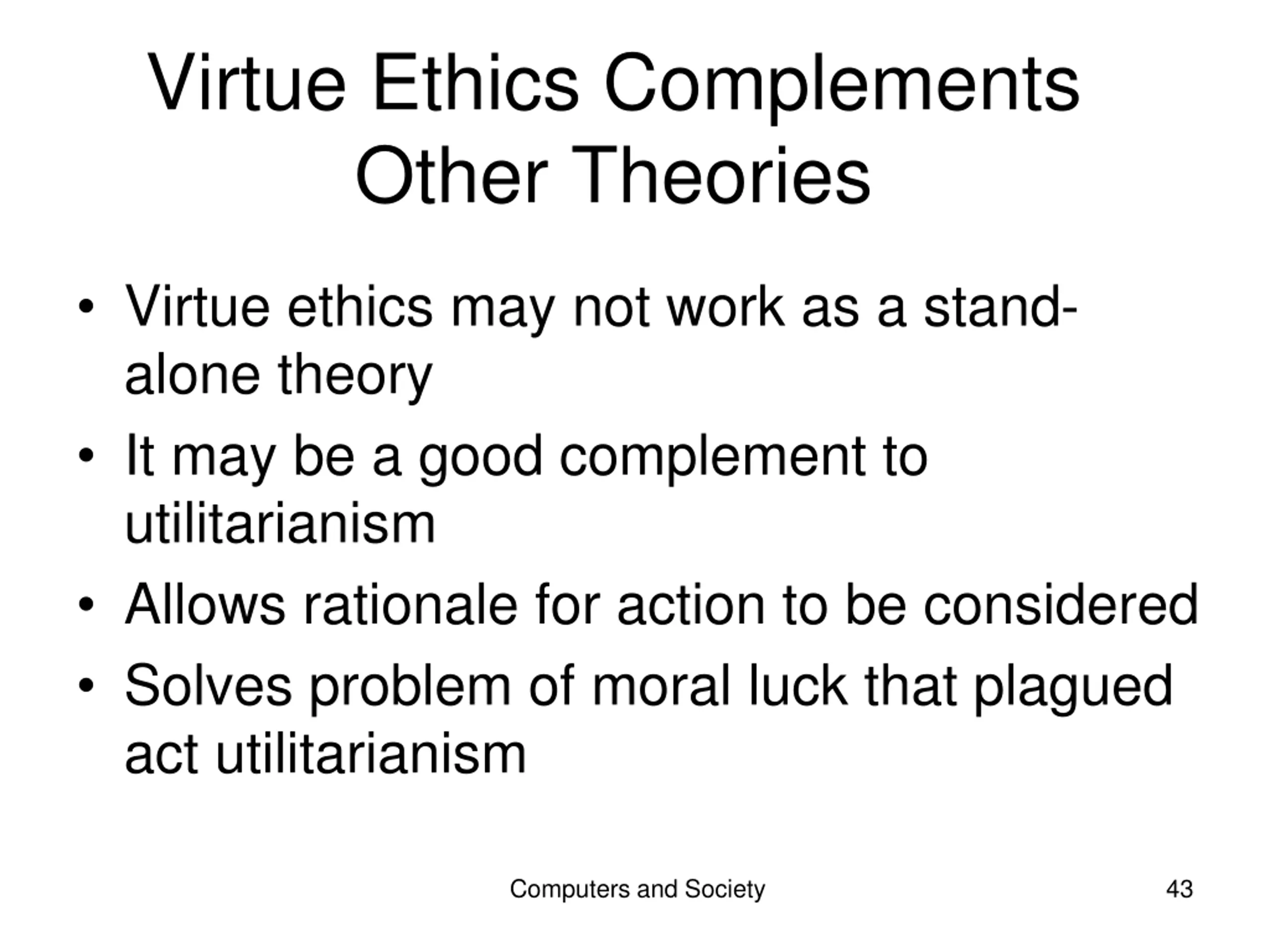 Virtue Ethics Complements Other Theories

• Virtue ethics may not work as a stand-alone theory
• It may be a good complement to utilitarianism
• Allows rationale for action to be considered
• Solves problem of moral luck that plagued act utilitarianism

Computers and Society

43